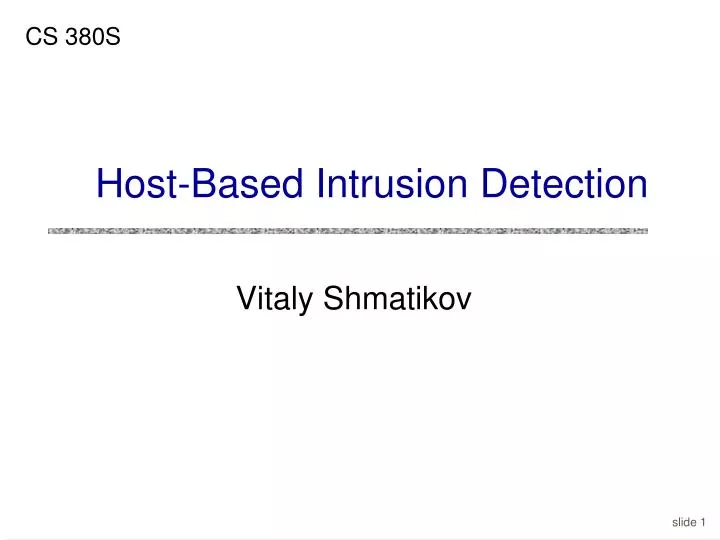 CS 380S

Host-Based Intrusion Detection

Vitaly Shmatikov

slide 1